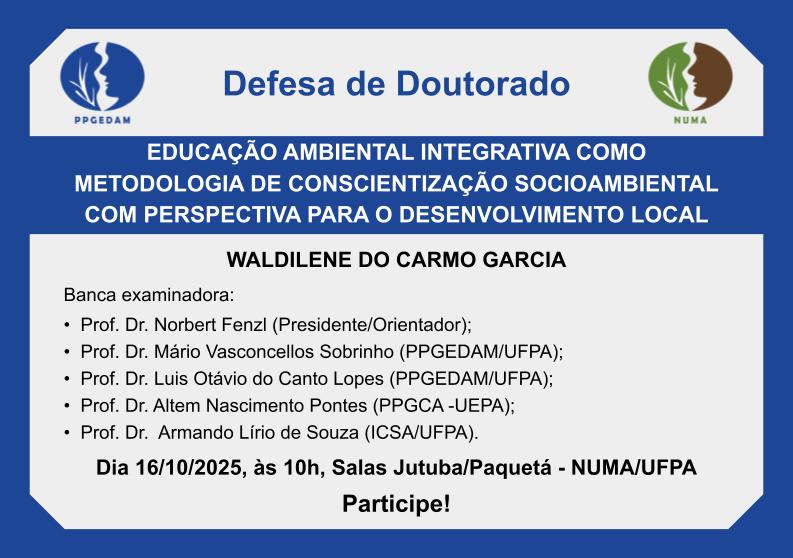 PPGEDAM

Defesa de Doutorado

NUMA

EDUCAÇÃO AMBIENTAL INTEGRATIVA COMO METODOLOGIA DE CONSCIENTIZAÇÃO SOCIOAMBIENTAL COM PERSPECTIVA PARA O DESENVOLVIMENTO LOCAL

WALDILENE DO CARMO GARCIA

Banca examinadora:

• Prof. Dr. Norbert Fenzl (Presidente/Orientador);
• Prof. Dr. Mário Vasconcellos Sobrinho (PPGEDAM/UFPA);
• Prof. Dr. Luis Otávio do Canto Lopes (PPGEDAM/UFPA);
• Prof. Dr. Altem Nascimento Pontes (PPGCA -UEPA);
• Prof. Dr. Armando Lírio de Souza (ICSA/UFPA).

Dia 16/10/2025, às 10h, Salas Jutuba/Paquetá - NUMA/UFPA

Participe!